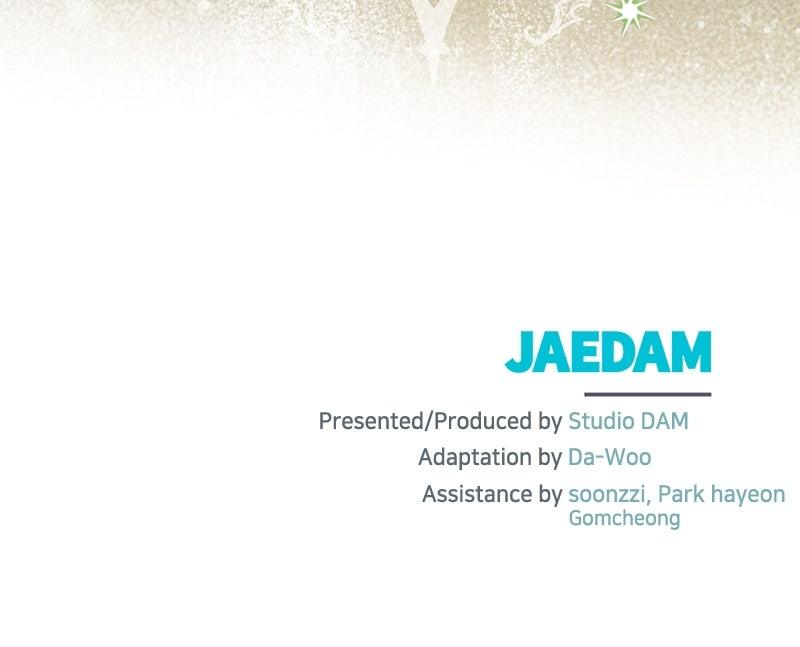 JAEDAM

Presented/Produced by Studio DAM
Adaptation by Da-Woo
Assistance by soonzzi, Park hayeon
Gomcheong